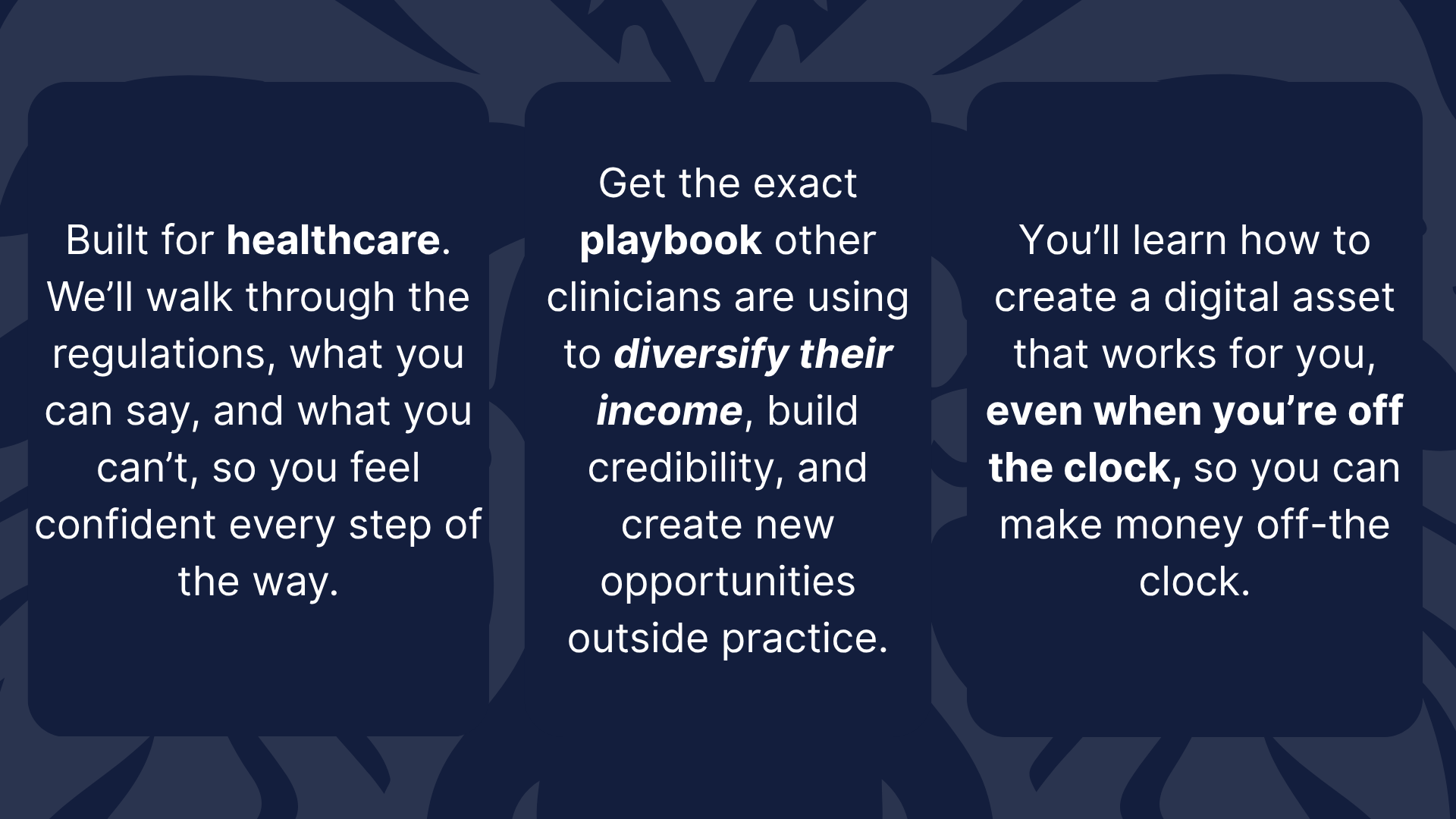 Built for healthcare. We’ll walk through the regulations, what you can say, and what you can’t, so you feel confident every step of the way.

Get the exact playbook other clinicians are using to diversify their income, build credibility, and create new opportunities outside practice.

You’ll learn how to create a digital asset that works for you, even when you’re off the clock, so you can make money off-the clock.